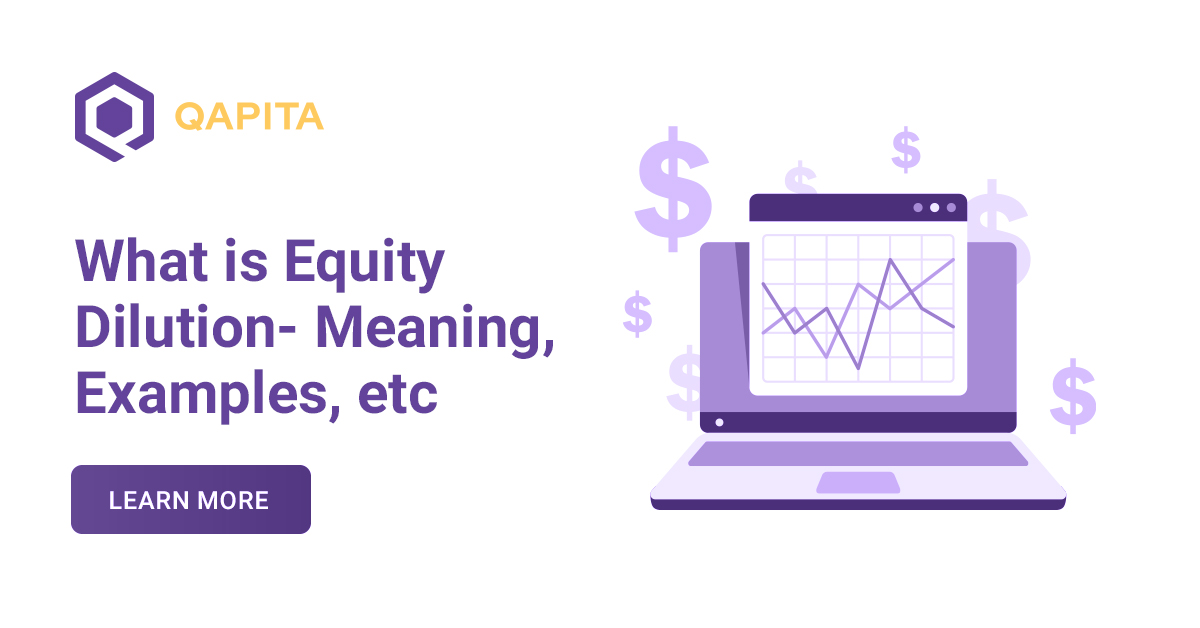 QAPITA

What is Equity Dilution- Meaning, Examples, etc

LEARN MORE

$ $ $ $ $ $ $